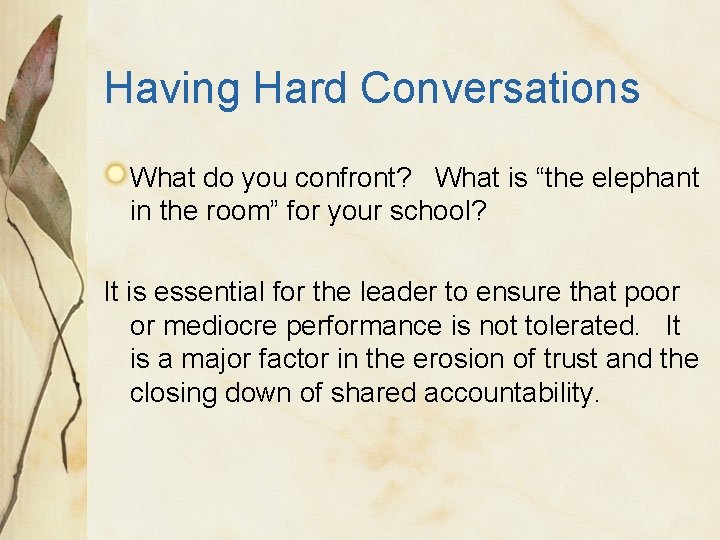 Having Hard Conversations

What do you confront? What is “the elephant in the room” for your school?

It is essential for the leader to ensure that poor or mediocre performance is not tolerated. It is a major factor in the erosion of trust and the closing down of shared accountability.